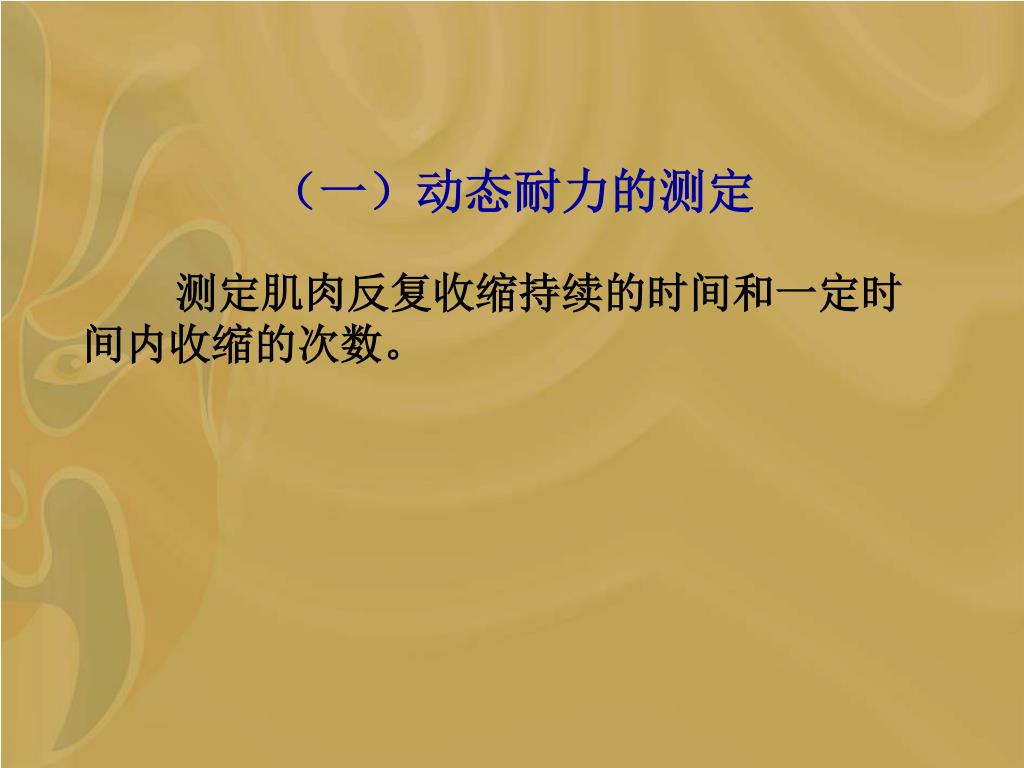 （一）动态耐力的测定

测定肌肉反复收缩持续的时间和一定时间内收缩的次数。